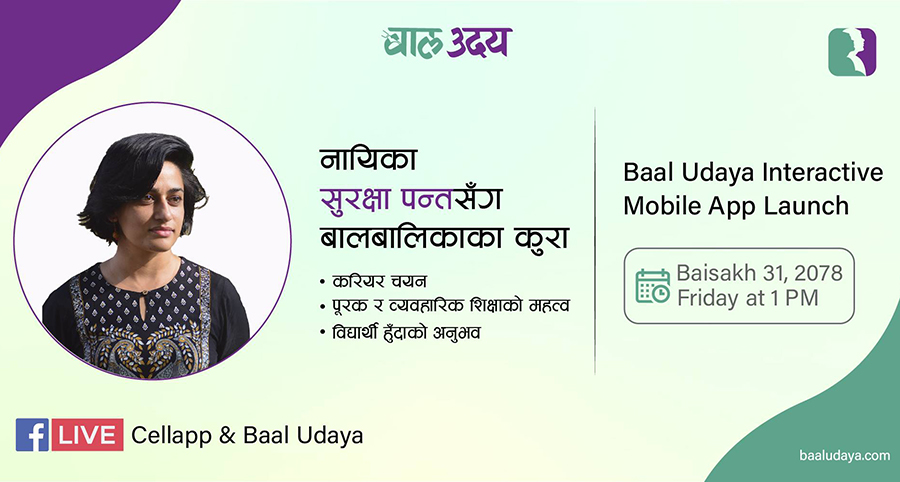 बाल उदय

नायिका
सुरक्षा पन्तसँग
बालबालिकाका कुरा

• करियर चयन
• पूरक र व्यवहारिक शिक्षाको महत्व
• विद्यार्थी हुँदाको अनुभव

Baal Udaya Interactive Mobile App Launch

Baisakh 31, 2078
Friday at 1 PM

LIVE Cellapp & Baal Udaya

baaludaya.com